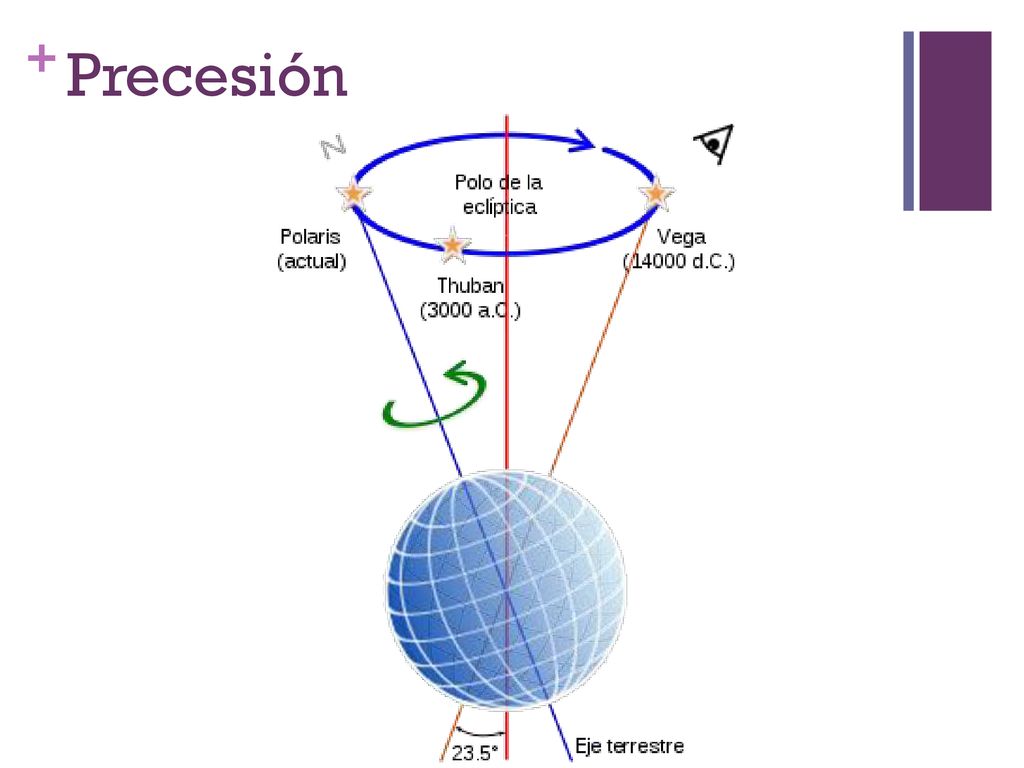 + Precesión

N

Polo de la eclíptica

Polaris (actual)

Thuban (3000 a.C.)

Vega (14000 d.C.)

23.5°

Eje terrestre